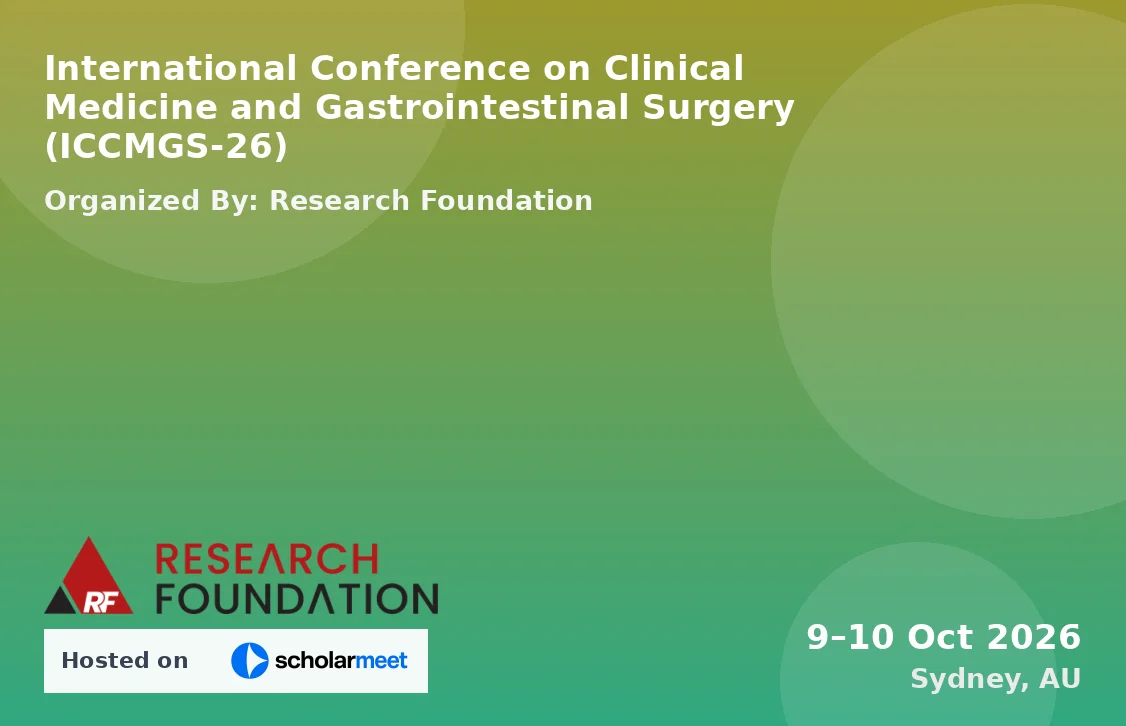 International Conference on Clinical Medicine and Gastrointestinal Surgery (ICCMGS-26)

Organized By: Research Foundation

RF RESEARCH FOUNDATION

Hosted on scholarmeet

9–10 Oct 2026
Sydney, AU